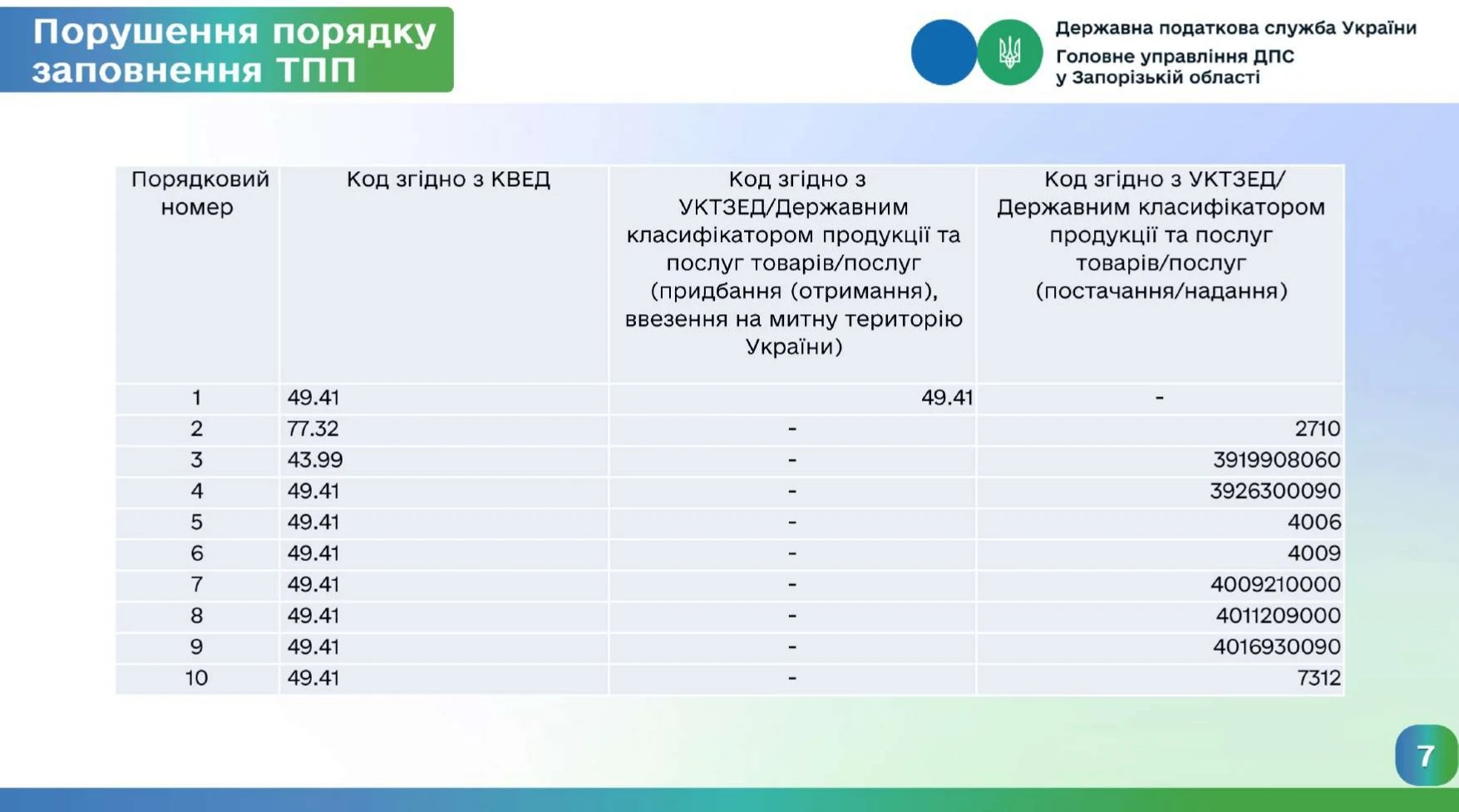 Порушення порядку заповнення ТПП

Державна податкова служба України
Головне управління ДПС
у Запорізькій області

| Порядковий номер | Код згідно з КВЕД | Код згідно з УКТЗЕД/Державним класифікатором продукції та послуг товарів/послуг (придбання (отримання), ввезення на митну територію України) | Код згідно з УКТЗЕД/ Державним класифікатором продукції та послуг товарів/послуг (постачання/надання) |
|---|---|---|---|
| 1 | 49.41 | 49.41 | - |
| 2 | 77.32 | - | 2710 |
| 3 | 43.99 | - | 3919908060 |
| 4 | 49.41 | - | 3926300090 |
| 5 | 49.41 | - | 4006 |
| 6 | 49.41 | - | 4009 |
| 7 | 49.41 | - | 4009210000 |
| 8 | 49.41 | - | 4011209000 |
| 9 | 49.41 | - | 4016930090 |
| 10 | 49.41 | - | 7312 |

7